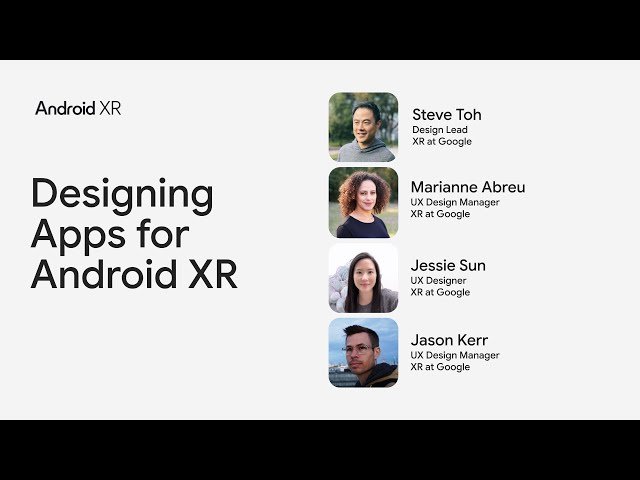 Android XR

Designing Apps for Android XR

Steve Toh
Design Lead
XR at Google

Marianne Abreu
UX Design Manager
XR at Google

Jessie Sun
UX Designer
XR at Google

Jason Kerr
UX Design Manager
XR at Google